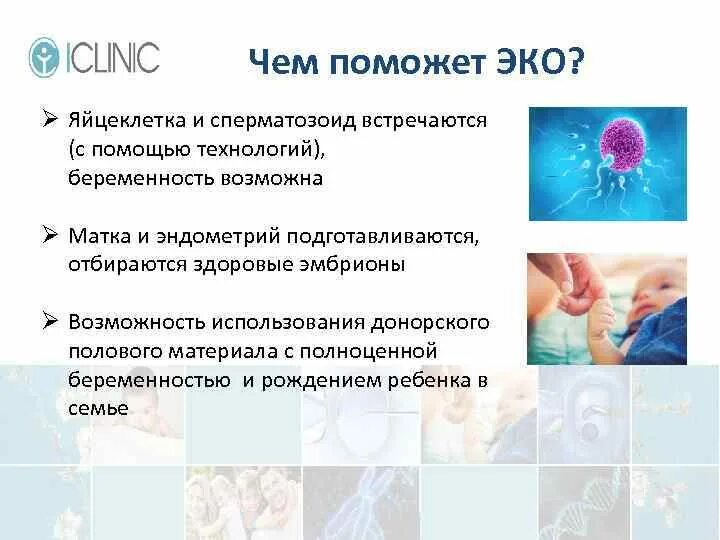 ICLINIC

Чем поможет ЭКО?

➢ Яйцеклетка и сперматозоид встречаются (с помощью технологий), беременность возможна

➢ Матка и эндометрий подготавливаются, отбираются здоровые эмбрионы

➢ Возможность использования донорского полового материала с полноценной беременностью  и рождением ребенка в семье